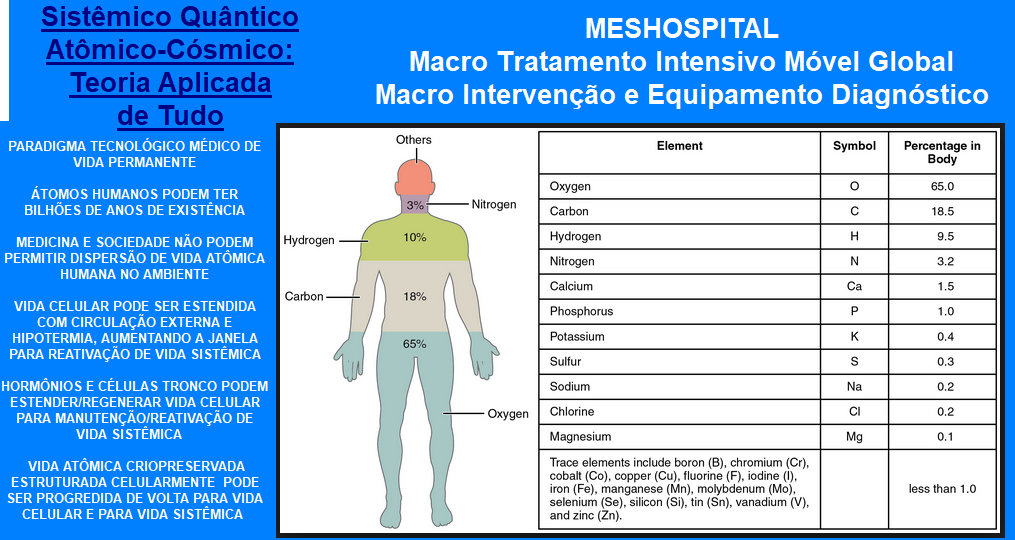 Sistêmico Quântico Atômico-Cósmico: Teoria Aplicada de Tudo

PARADIGMA TECNOLÓGICO MÉDICO DE VIDA PERMANENTE

ÁTOMOS HUMANOS PODEM TER BILHÕES DE ANOS DE EXISTÊNCIA

MEDICINA E SOCIEDADE NÃO PODEM PERMITIR DISPERSÃO DE VIDA ATÔMICA HUMANA NO AMBIENTE

VIDA CELULAR PODE SER ESTENDIDA COM CIRCULAÇÃO EXTERNA E HIPOTERMIA, AUMENTANDO A JANELA PARA REATIVAÇÃO DE VIDA SISTÊMICA

HORMÔNIOS E CÉLULAS TRONCO PODEM ESTENDER/REGENERAR VIDA CELULAR PARA MANUTENÇÃO/REATIVAÇÃO DE VIDA SISTÊMICA

VIDA ATÔMICA CRIOPRESERVADA ESTRUTURADA CELULARMENTE PODE SER PROGREDIDA DE VOLTA PARA VIDA CELULAR E PARA VIDA SISTÊMICA

MESHOSPITAL
Macro Tratamento Intensivo Móvel Global
Macro Intervenção e Equipamento Diagnóstico

Others
3%
Nitrogen
Hydrogen
10%
Carbon
18%
65%
Oxygen

| Element | Symbol | Percentage in Body |
|---|---|---|
| Oxygen | O | 65.0 |
| Carbon | C | 18.5 |
| Hydrogen | H | 9.5 |
| Nitrogen | N | 3.2 |
| Calcium | Ca | 1.5 |
| Phosphorus | P | 1.0 |
| Potassium | K | 0.4 |
| Sulfur | S | 0.3 |
| Sodium | Na | 0.2 |
| Chlorine | Cl | 0.2 |
| Magnesium | Mg | 0.1 |
| Trace elements include boron (B), chromium (Cr), cobalt (Co), copper (Cu), fluorine (F), iodine (I), iron (Fe), manganese (Mn), molybdenum (Mo), selenium (Se), silicon (Si), tin (Sn), vanadium (V), and zinc (Zn). | | less than 1.0 |